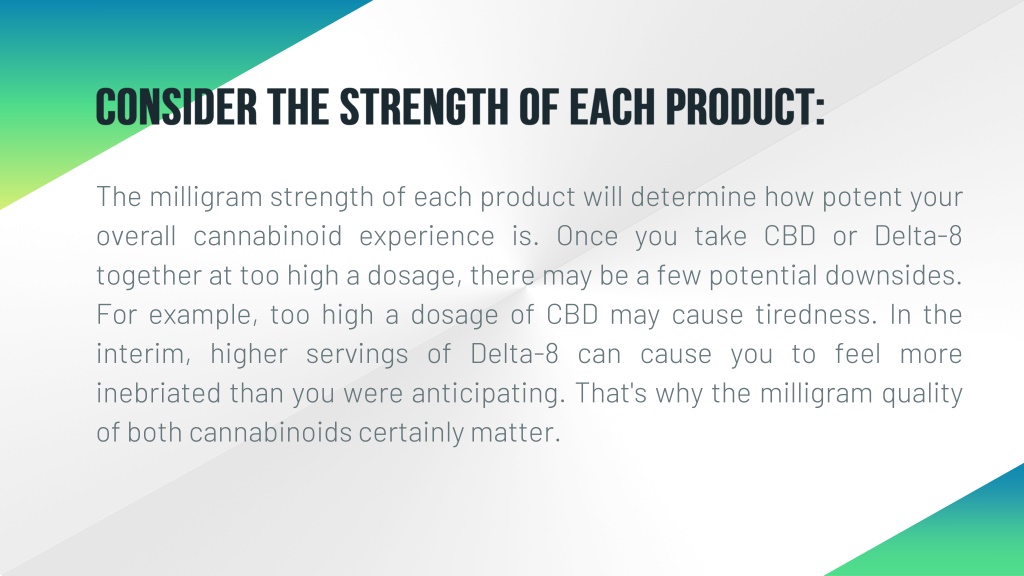 CONSIDER THE STRENGTH OF EACH PRODUCT:

The milligram strength of each product will determine how potent your overall cannabinoid experience is. Once you take CBD or Delta-8 together at too high a dosage, there may be a few potential downsides. For example, too high a dosage of CBD may cause tiredness. In the interim, higher servings of Delta-8 can cause you to feel more inebriated than you were anticipating. That's why the milligram quality of both cannabinoids certainly matter.